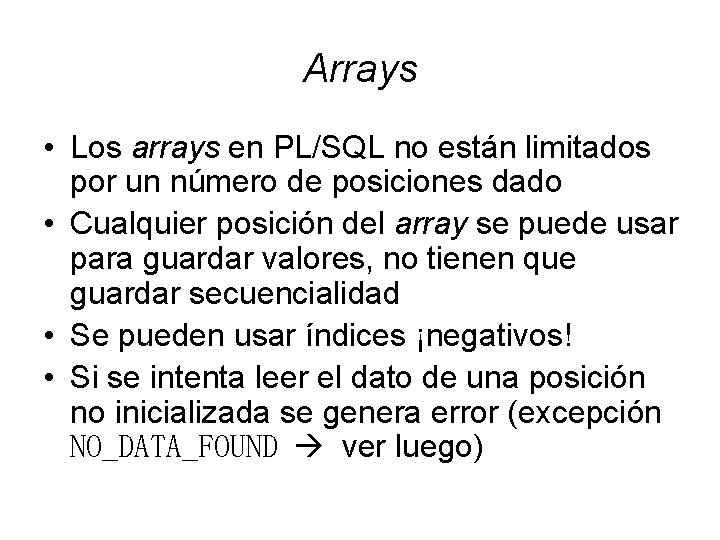 Arrays

• Los arrays en PL/SQL no están limitados por un número de posiciones dado

• Cualquier posición del array se puede usar para guardar valores, no tienen que guardar secuencialidad

• Se pueden usar índices ¡negativos!

• Si se intenta leer el dato de una posición no inicializada se genera error (excepción NO_DATA_FOUND → ver luego)